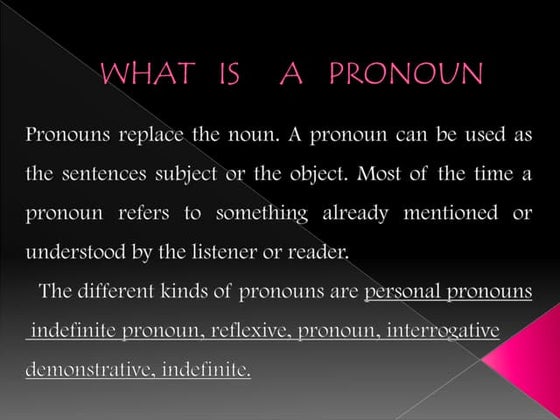 WHAT IS A PRONOUN

Pronouns replace the noun. A pronoun can be used as the sentences subject or the object. Most of the time a pronoun refers to something already mentioned or understood by the listener or reader.

The different kinds of pronouns are personal pronouns indefinite pronoun, reflexive, pronoun, interrogative demonstrative, indefinite.